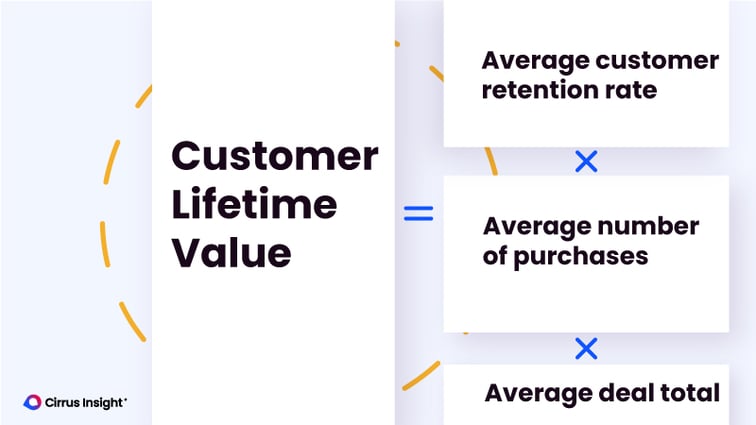 Customer Lifetime Value

=

Average customer retention rate

×

Average number of purchases

×

Average deal total

Cirrus Insight